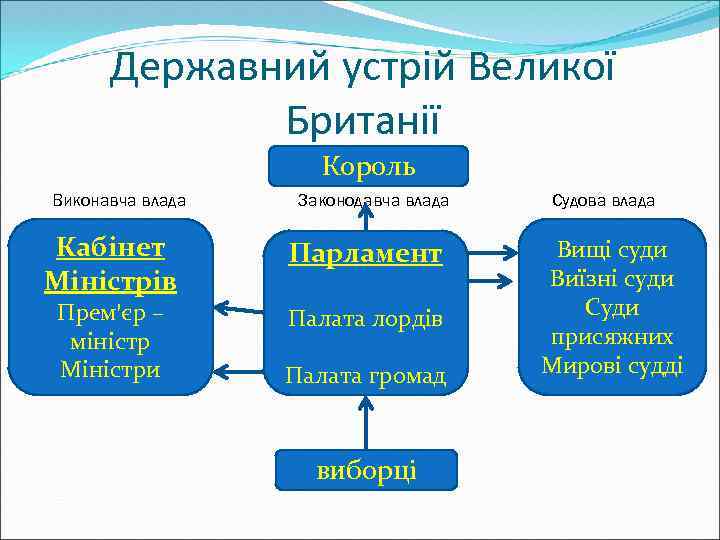 Державний устрій Великої Британії

Король

Виконавча влада

Законодавча влада

Судова влада

Кабінет Міністрів
Прем'єр – міністр
Міністри

Парламент

Палата лордів

Палата громад

Вищі суди
Виїзні суди
Суди присяжних
Мирові судді

виборці